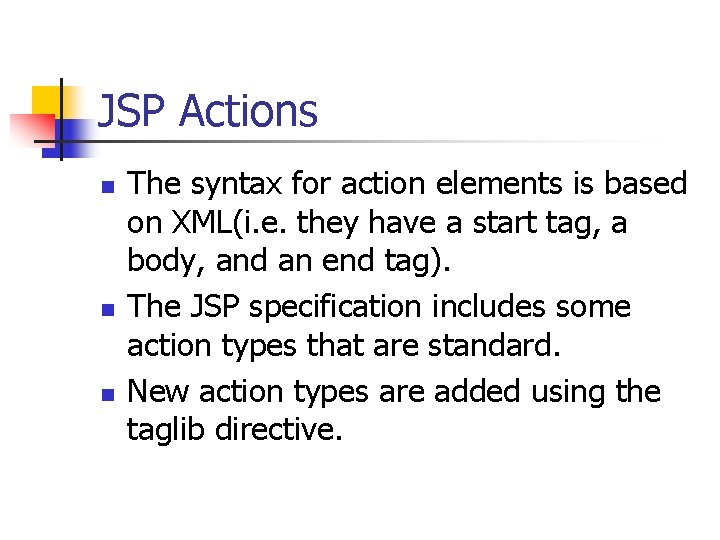 JSP Actions

- The syntax for action elements is based on XML(i.e. they have a start tag, a body, and an end tag).
- The JSP specification includes some action types that are standard.
- New action types are added using the taglib directive.